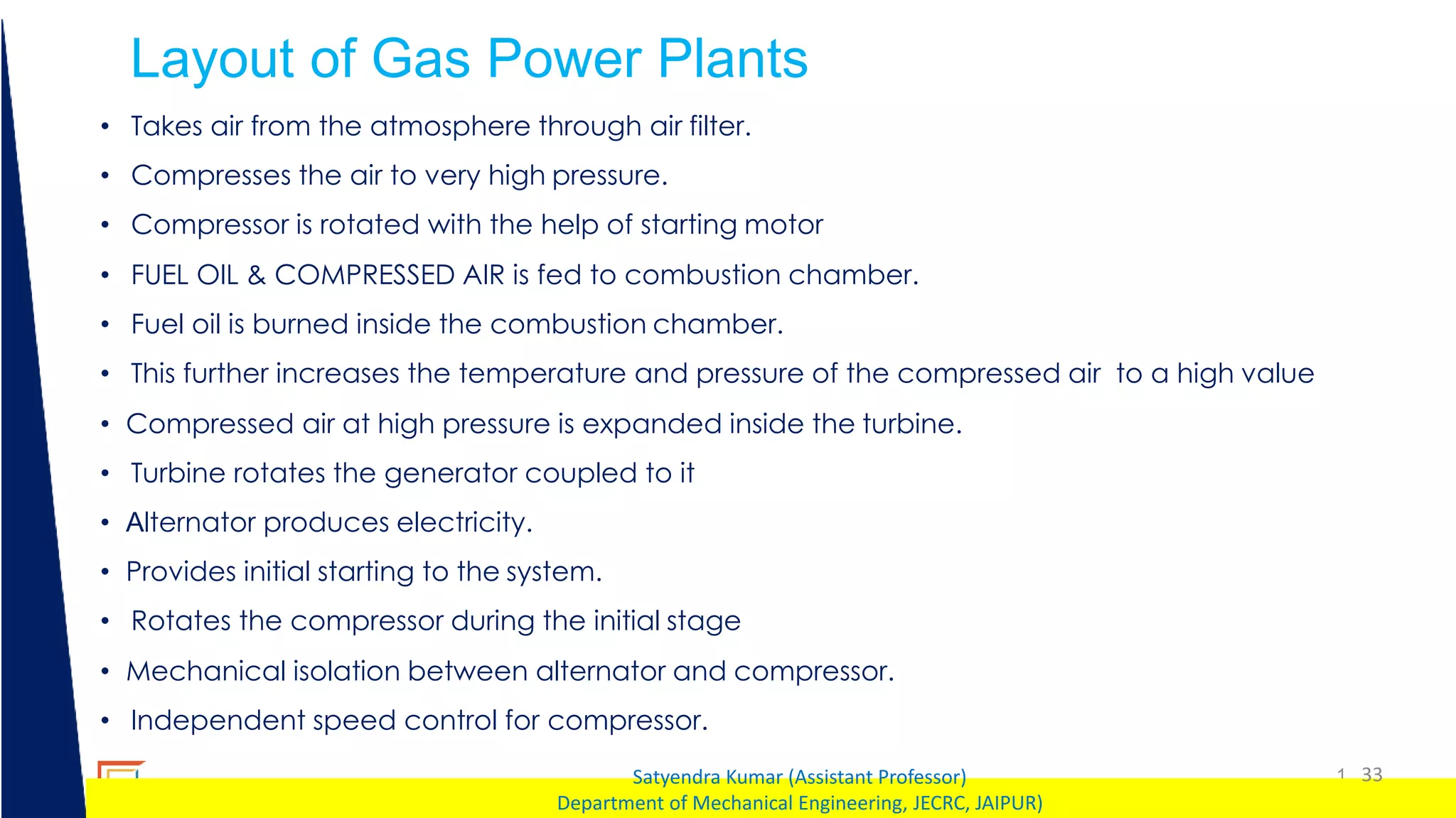 Layout of Gas Power Plants

• Takes air from the atmosphere through air filter.
• Compresses the air to very high pressure.
• Compressor is rotated with the help of starting motor
• FUEL OIL & COMPRESSED AIR is fed to combustion chamber.
• Fuel oil is burned inside the combustion chamber.
• This further increases the temperature and pressure of the compressed air to a high value
• Compressed air at high pressure is expanded inside the turbine.
• Turbine rotates the generator coupled to it
• Alternator produces electricity.
• Provides initial starting to the system.
• Rotates the compressor during the initial stage
• Mechanical isolation between alternator and compressor.
• Independent speed control for compressor.

Satyendra Kumar (Assistant Professor)
Department of Mechanical Engineering, JECRC, JAIPUR)

1 33